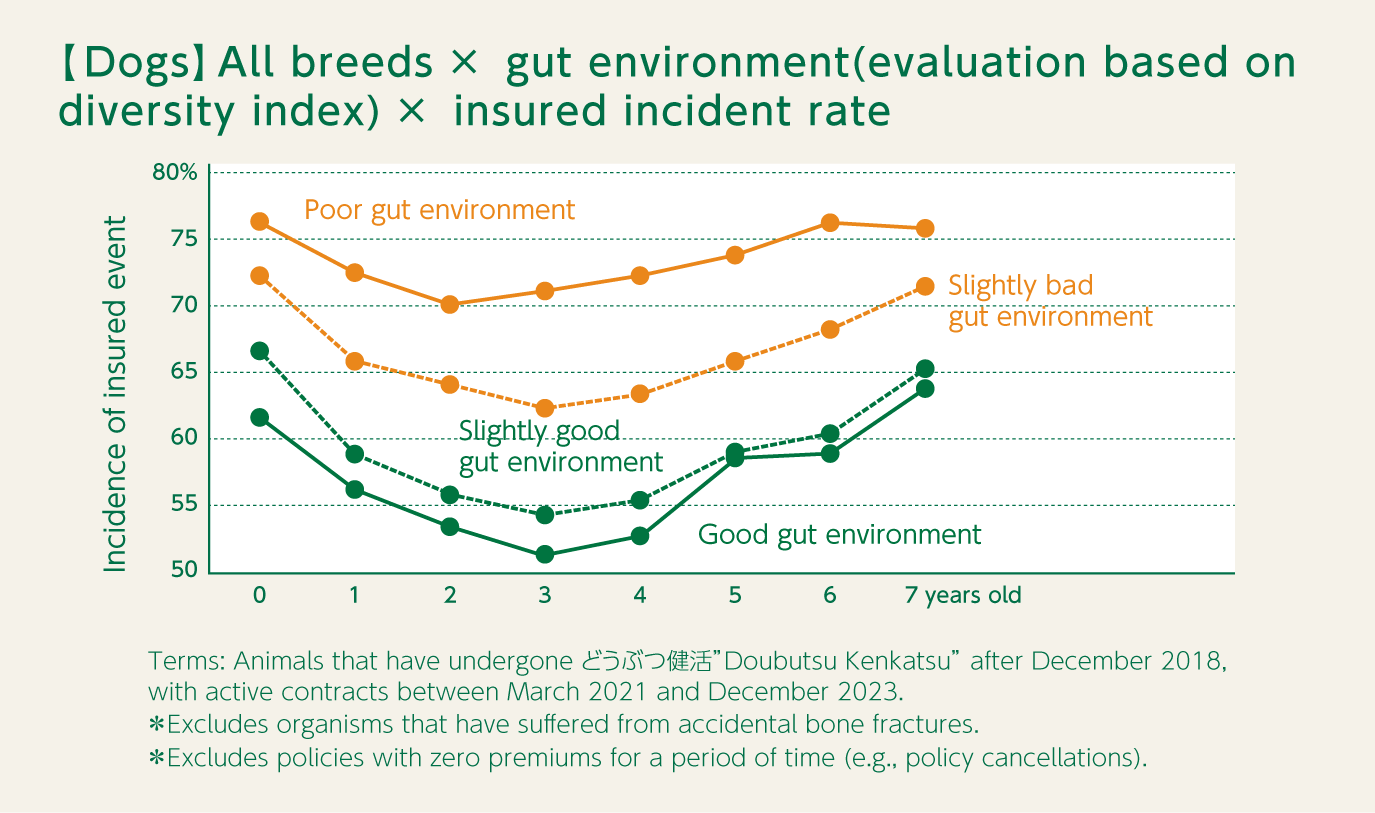 【Dogs】All breeds × gut environment(evaluation based on diversity index) × insured incident rate

Incidence of insured event

80%
75
70
65
60
55
50

Poor gut environment

Slightly bad gut environment

Slightly good gut environment

Good gut environment

0 1 2 3 4 5 6 7 years old

Terms: Animals that have undergone どうぶつ健活"Doubutsu Kenkatsu" after December 2018, with active contracts between March 2021 and December 2023.
*Excludes organisms that have suffered from accidental bone fractures.
*Excludes policies with zero premiums for a period of time (e.g., policy cancellations).